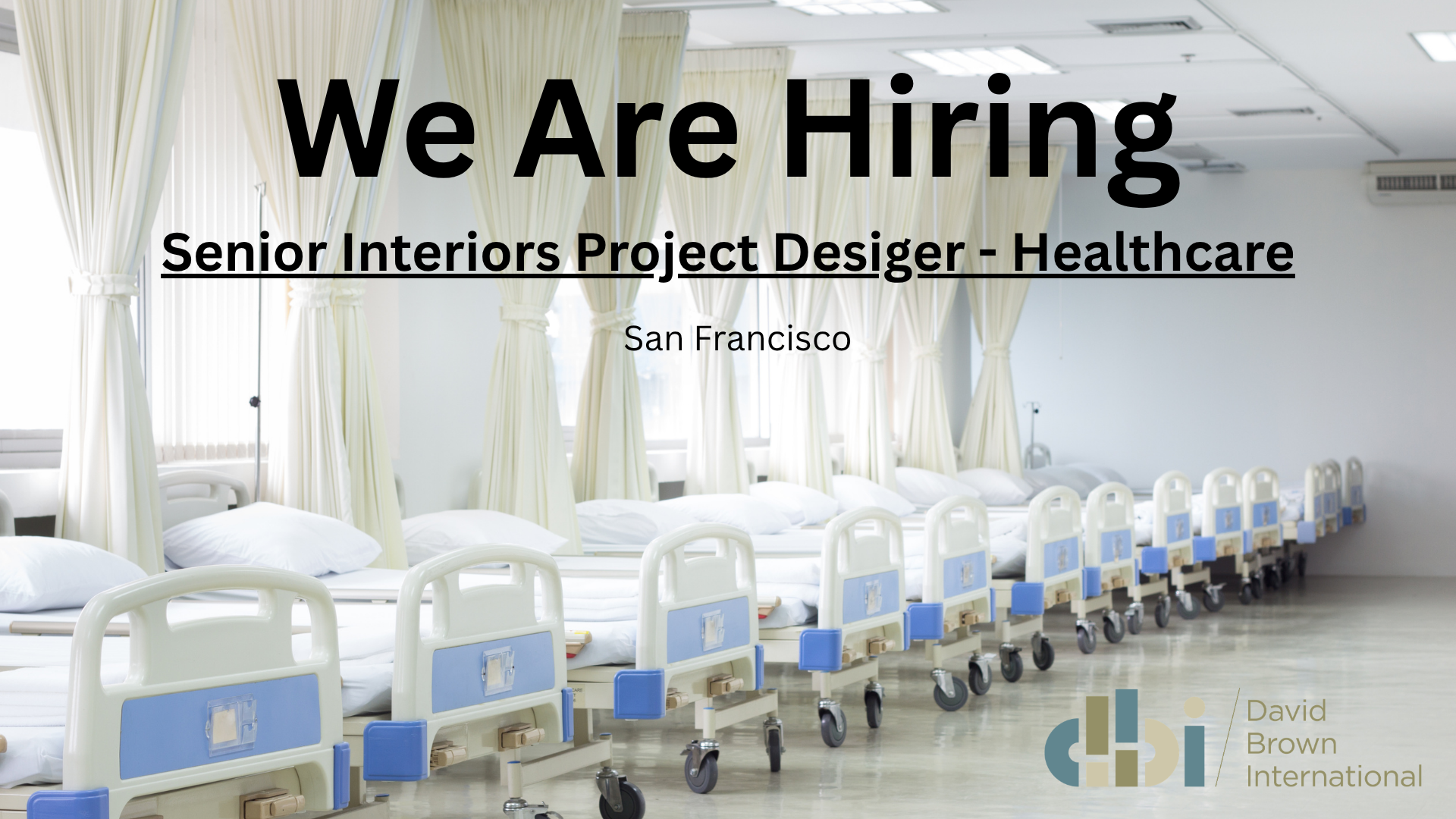 We Are Hiring

Senior Interiors Project Desiger - Healthcare

San Francisco

dbi David Brown International